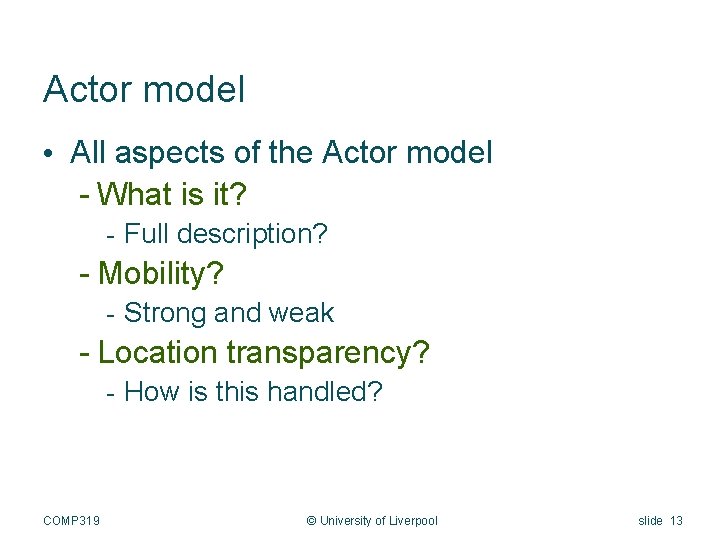 Actor model

• All aspects of the Actor model
- What is it?
- Full description?
- Mobility?
- Strong and weak
- Location transparency?
- How is this handled?

COMP319 © University of Liverpool slide 13